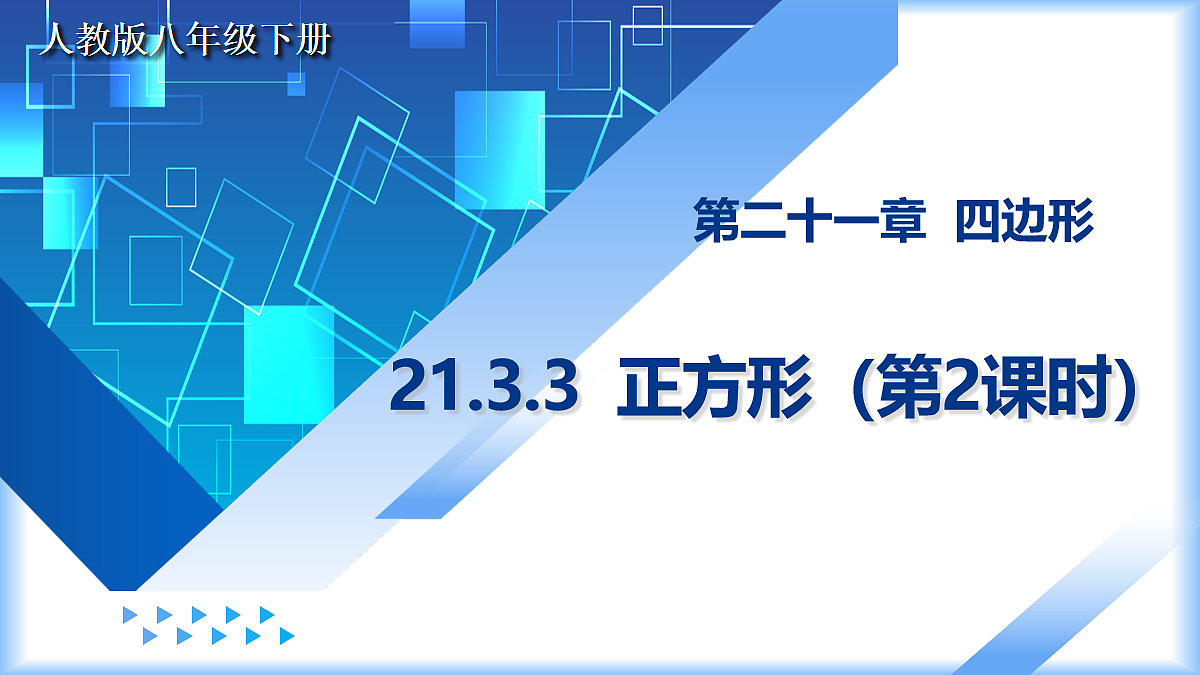 人教版八年级下册

第二十一章 四边形

21.3.3 正方形（第2课时）